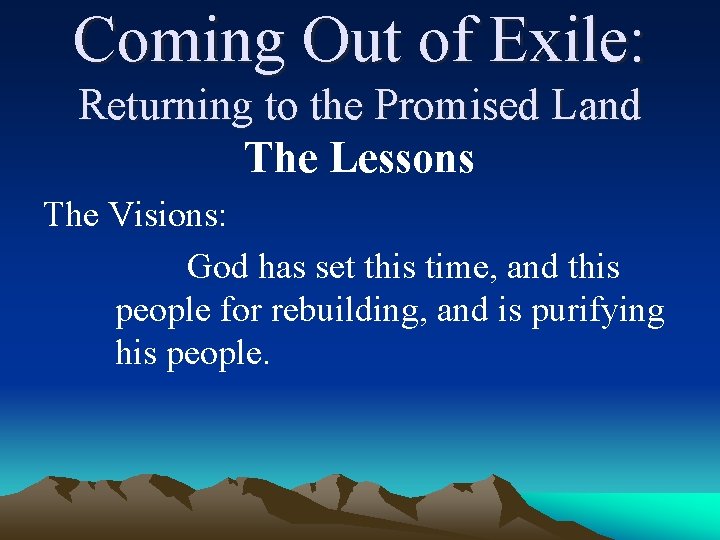 Coming Out of Exile:
Returning to the Promised Land
The Lessons

The Visions:

God has set this time, and this people for rebuilding, and is purifying his people.